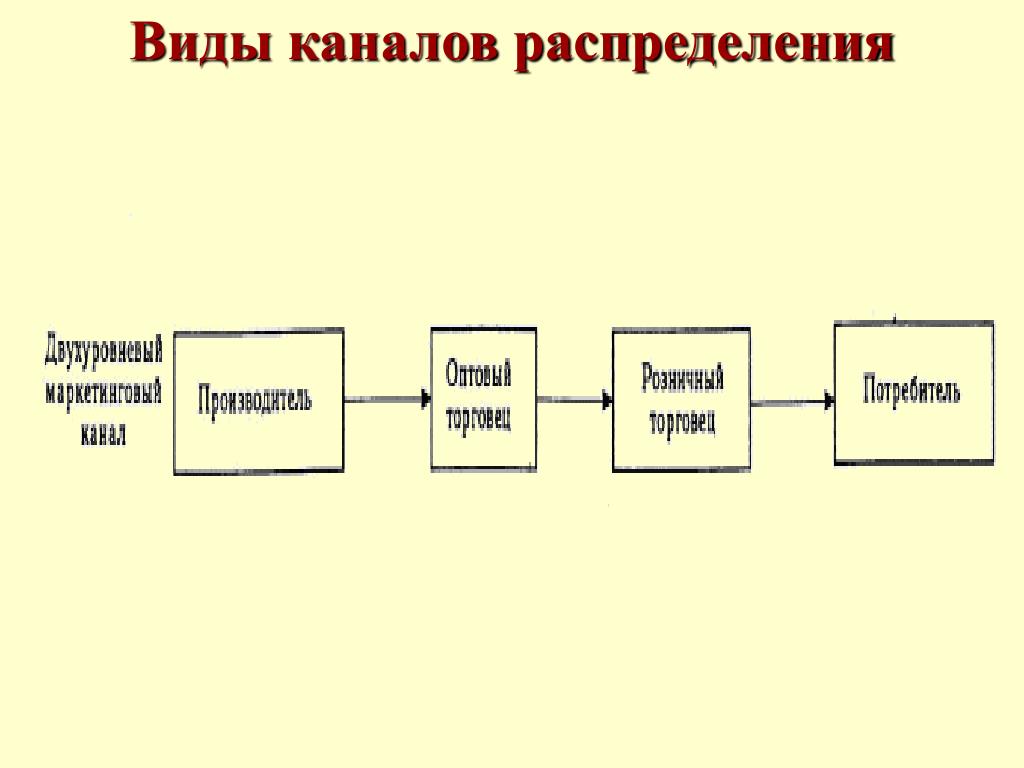 Виды каналов распределения

Двухуровневый маркетинговый канал

Производитель

Оптовый торговец

Розничный торговец

Потребитель